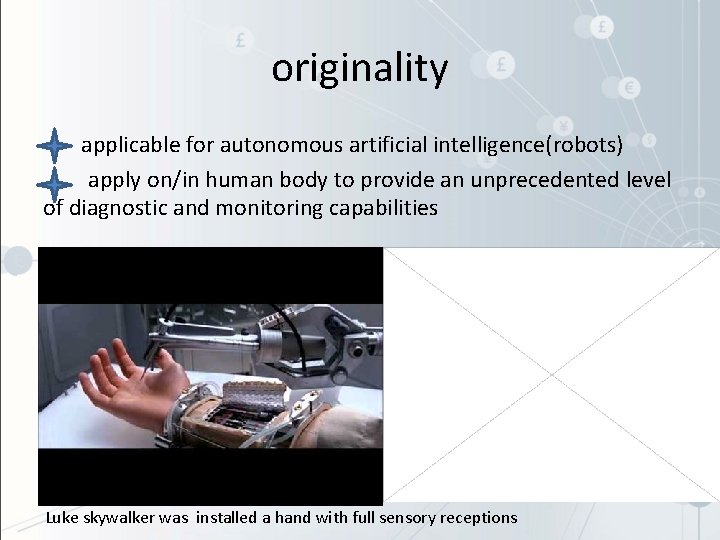 originality

applicable for autonomous artificial intelligence(robots)

apply on/in human body to provide an unprecedented level of diagnostic and monitoring capabilities

Luke skywalker was installed a hand with full sensory receptions